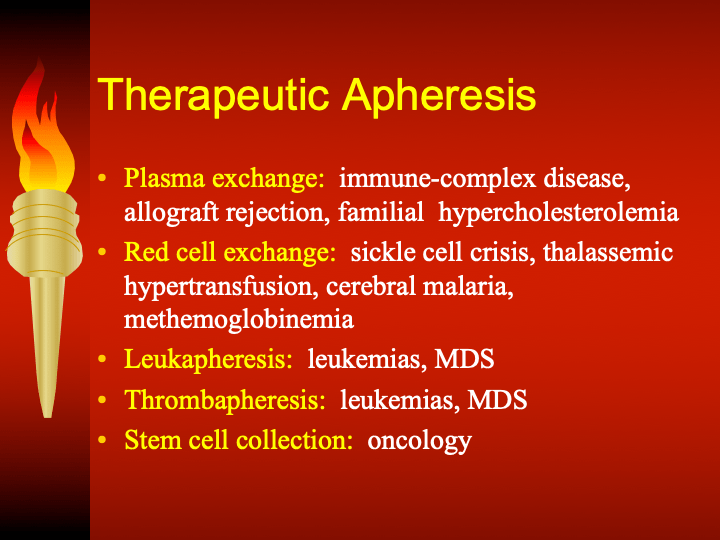 Therapeutic Apheresis

• Plasma exchange: immune-complex disease, allograft rejection, familial hypercholesterolemia
• Red cell exchange: sickle cell crisis, thalassemic hypertransfusion, cerebral malaria, methemoglobinemia
• Leukapheresis: leukemias, MDS
• Thrombapheresis: leukemias, MDS
• Stem cell collection: oncology